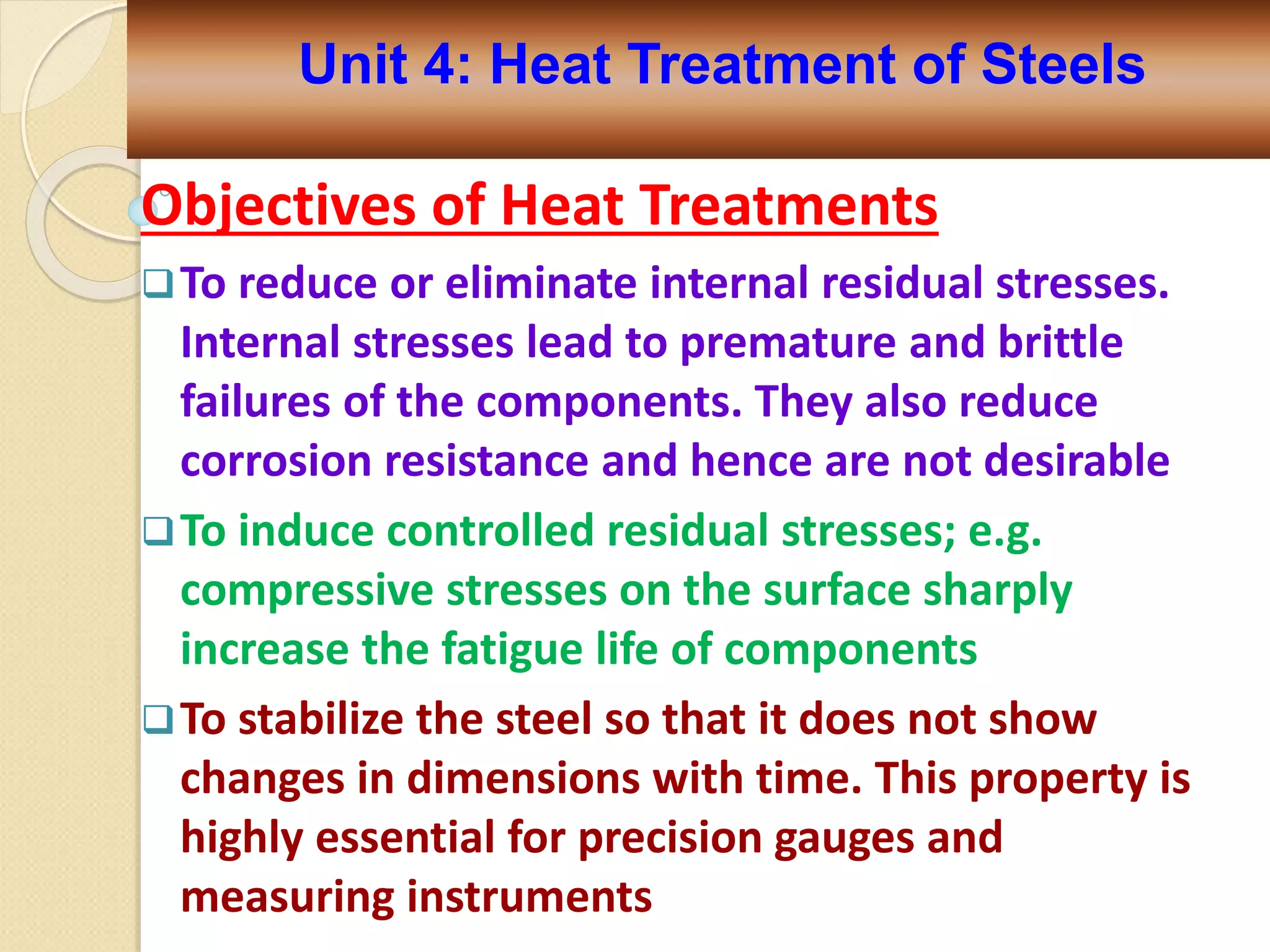 Unit 4: Heat Treatment of Steels

Objectives of Heat Treatments

❑ To reduce or eliminate internal residual stresses. Internal stresses lead to premature and brittle failures of the components. They also reduce corrosion resistance and hence are not desirable

❑ To induce controlled residual stresses; e.g. compressive stresses on the surface sharply increase the fatigue life of components

❑ To stabilize the steel so that it does not show changes in dimensions with time. This property is highly essential for precision gauges and measuring instruments